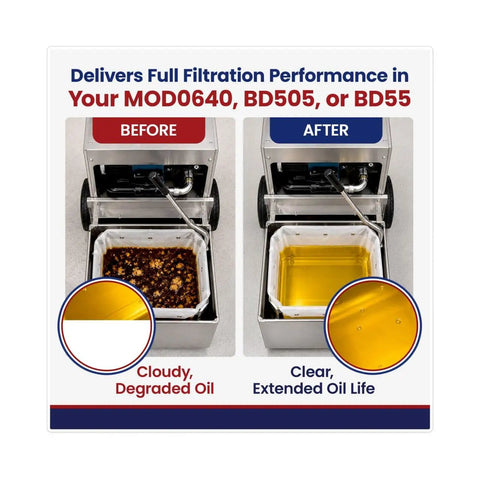 Delivers Full Filtration Performance in
Your MOD0640, BD505, or BD55

BEFORE

AFTER

Cloudy,
Degraded Oil

Clear,
Extended Oil Life